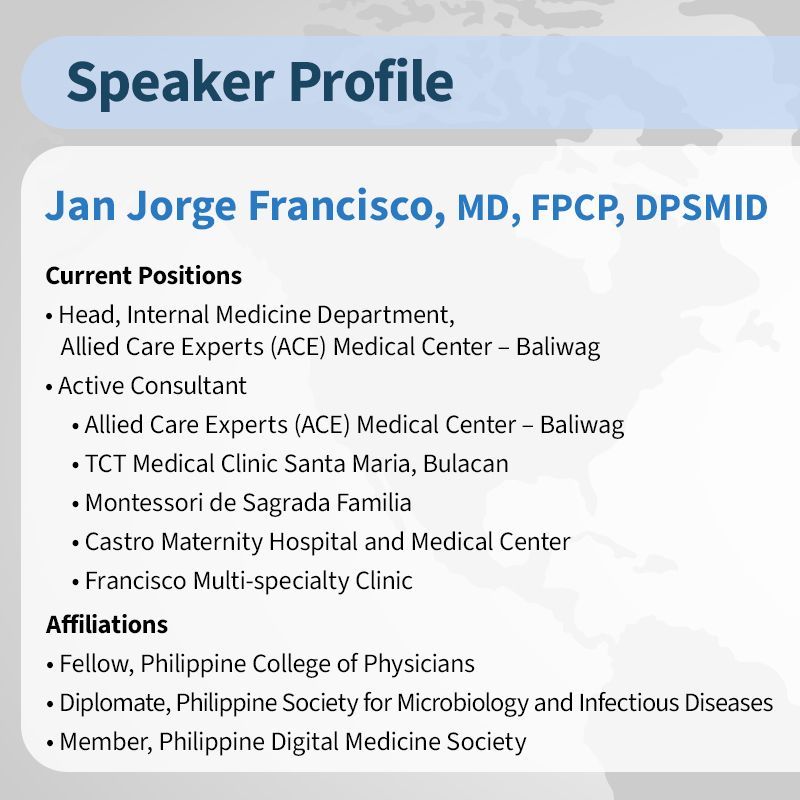 Speaker Profile

Jan Jorge Francisco, MD, FPCP, DPSMID

Current Positions

• Head, Internal Medicine Department, Allied Care Experts (ACE) Medical Center – Baliwag

• Active Consultant

• Allied Care Experts (ACE) Medical Center – Baliwag

• TCT Medical Clinic Santa Maria, Bulacan

• Montessori de Sagrada Familia

• Castro Maternity Hospital and Medical Center

• Francisco Multi-specialty Clinic

Affiliations

• Fellow, Philippine College of Physicians

• Diplomate, Philippine Society for Microbiology and Infectious Diseases

• Member, Philippine Digital Medicine Society